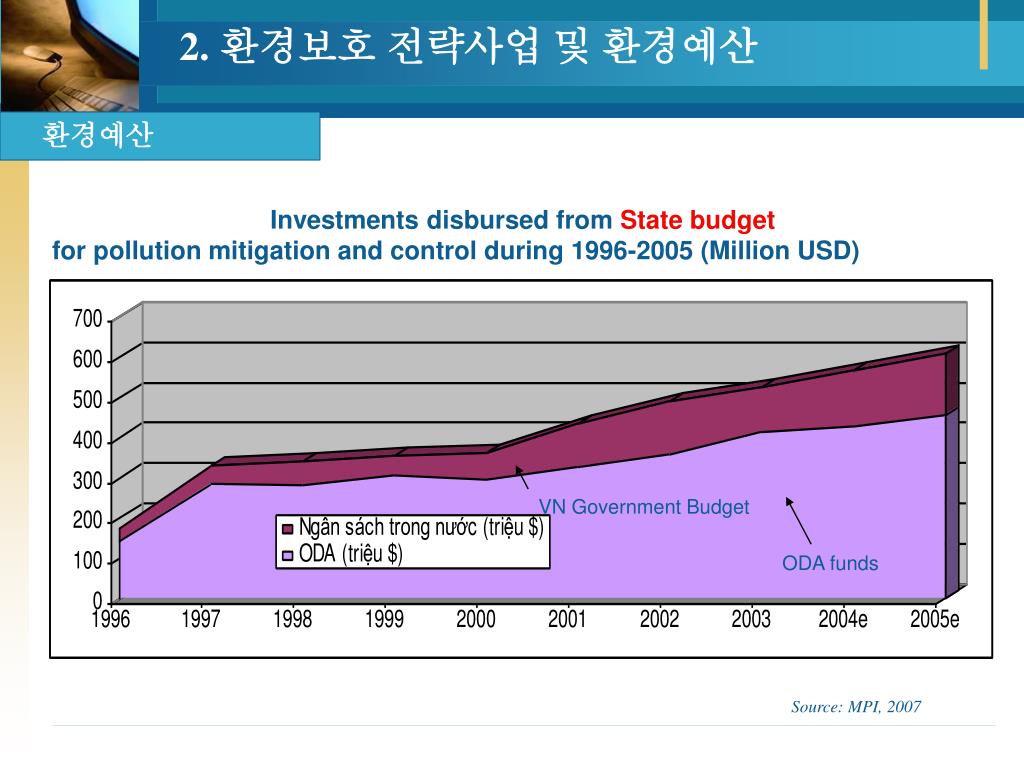 2. 환경보호 전략사업 및 환경예산

환경예산

Investments disbursed from State budget for pollution mitigation and control during 1996-2005 (Million USD)

700
600
500
400
300
200
100
0

1996 1997 1998 1999 2000 2001 2002 2003 2004e 2005e

Ngân sách trong nước (triệu $)
ODA (triệu $)

VN Government Budget

ODA funds

Source: MPI, 2007